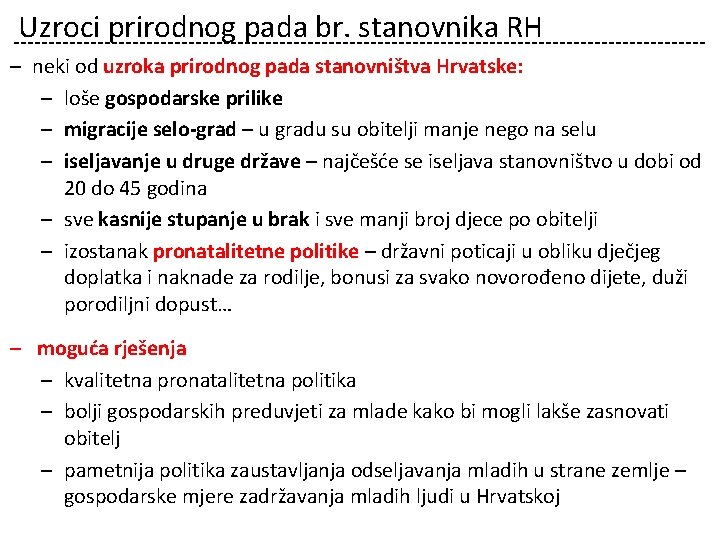 Uzroci prirodnog pada br. stanovnika RH

– neki od uzroka prirodnog pada stanovništva Hrvatske:
– loše gospodarske prilike
– migracije selo-grad – u gradu su obitelji manje nego na selu
– iseljavanje u druge države – najčešće se iseljava stanovništvo u dobi od 20 do 45 godina
– sve kasnije stupanje u brak i sve manji broj djece po obitelji
– izostanak pronatalitetne politike – državni poticaji u obliku dječjeg doplatka i naknade za rodilje, bonusi za svako novorođeno dijete, duži porodiljni dopust…

– moguća rješenja
– kvalitetna pronatalitetna politika
– bolji gospodarskih preduvjeti za mlade kako bi mogli lakše zasnovati obitelj
– pametnija politika zaustavljanja odseljavanja mladih u strane zemlje – gospodarske mjere zadržavanja mladih ljudi u Hrvatskoj